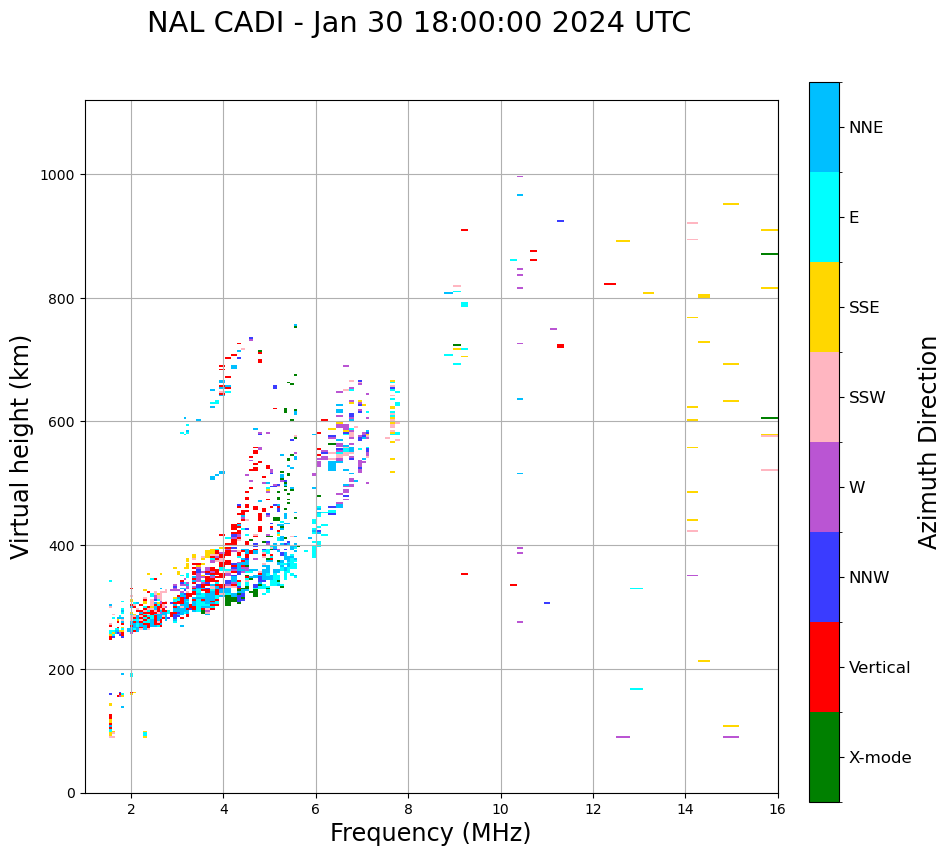 NAL CADI - Jan 30 18:00:00 2024 UTC

Virtual height (km)

1000
800
600
400
200
0

2
4
6
8
10
12
14
16

Frequency (MHz)

NNE
E
SSE
SSW
W
NNW
Vertical
X-mode

Azimuth Direction